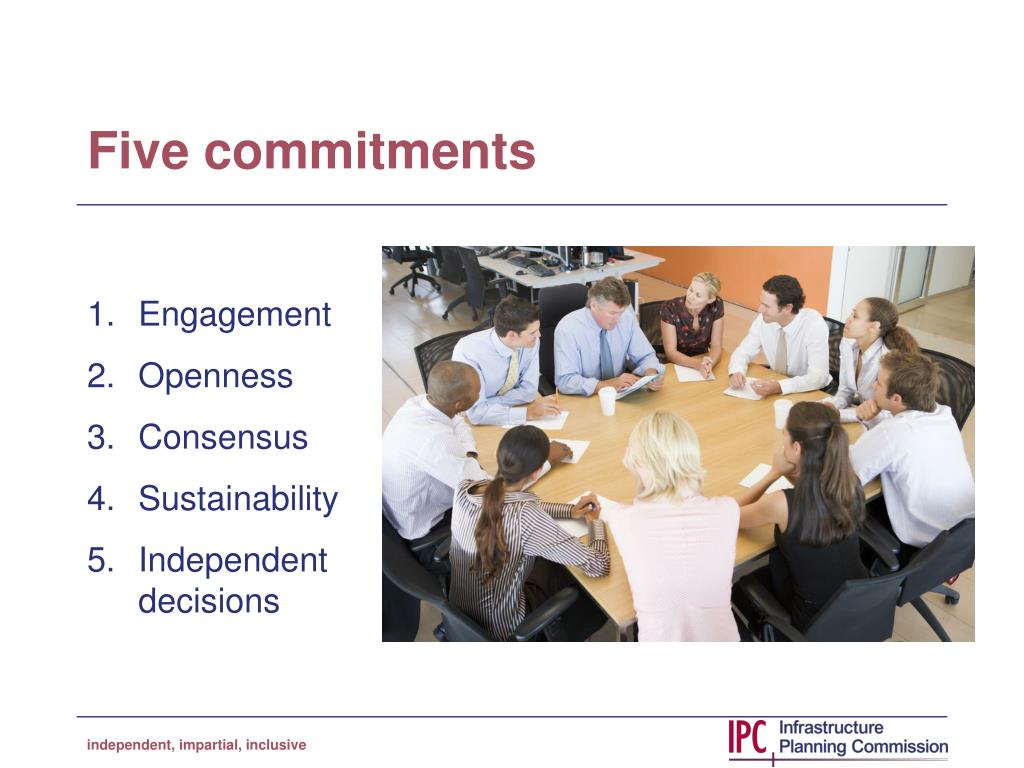 Five commitments

1. Engagement
2. Openness
3. Consensus
4. Sustainability
5. Independent decisions

independent, impartial, inclusive

IPC Infrastructure Planning Commission